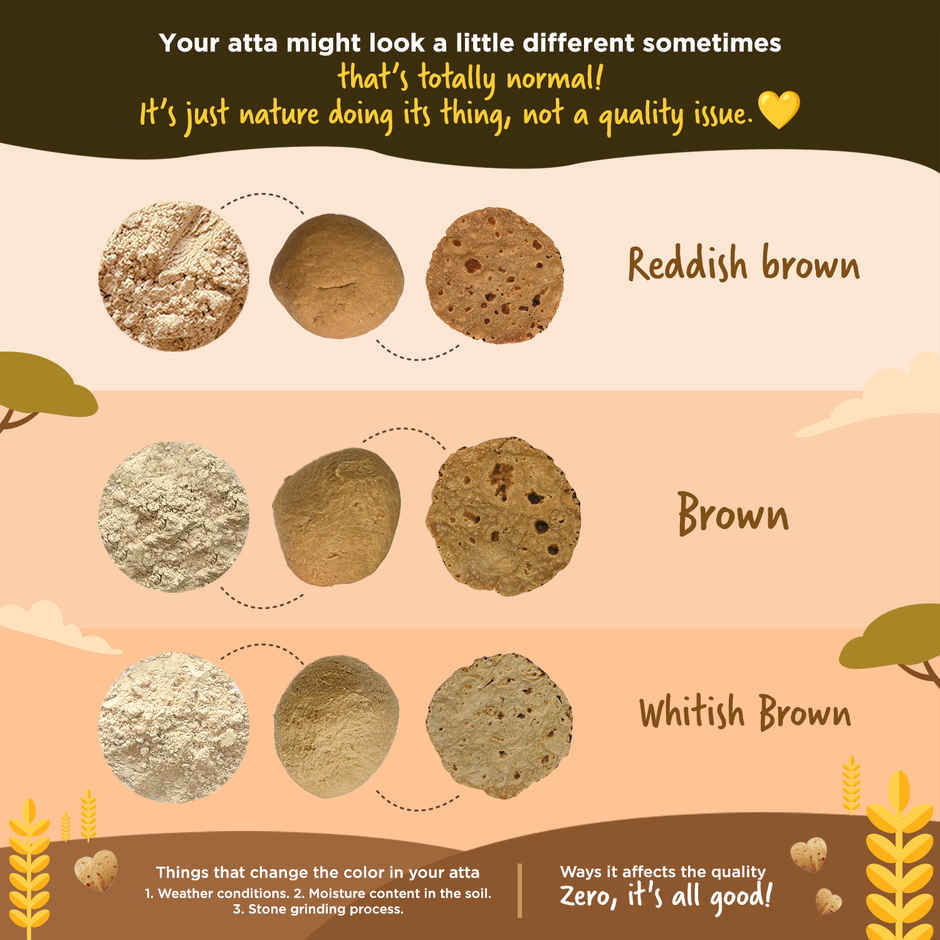 Your atta might look a little different sometimes
that's totally normal!
It's just nature doing its thing, not a quality issue.

Reddish brown

Brown

Whitish Brown

Things that change the color in your atta
1. Weather conditions. 2. Moisture content in the soil.
3. Stone grinding process.

Ways it affects the quality
Zero, it's all good!